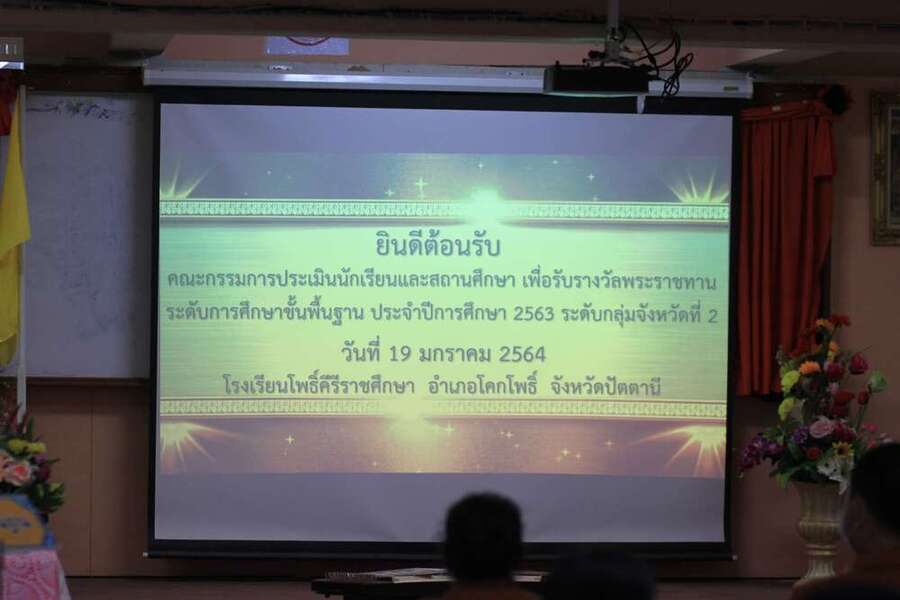 ยินดีต้อนรับ

คณะกรรมการประเมินนักเรียนและสถานศึกษา เพื่อรับรางวัลพระราชทาน ระดับการศึกษาขั้นพื้นฐาน ประจำปีการศึกษา 2563 ระดับกลุ่มจังหวัดที่ 2

วันที่ 19 มกราคม 2564

โรงเรียนโพธิ์คีรีราชศึกษา อำเภอโคกโพธิ์ จังหวัดปัตตานี